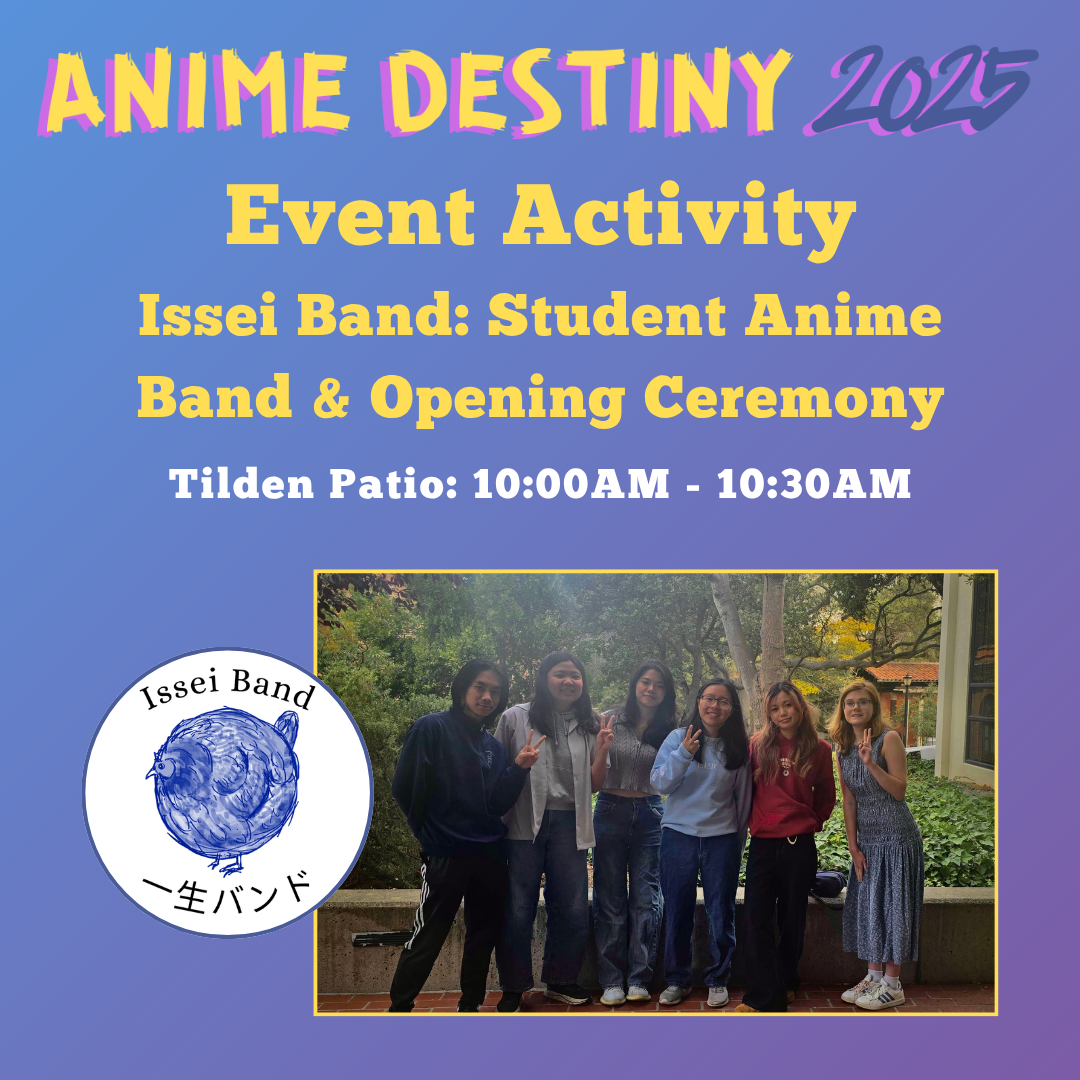 ANIME DESTINY 2025

Event Activity

Issei Band: Student Anime Band & Opening Ceremony

Tilden Patio: 10:00AM - 10:30AM

Issei Band

一生バンド